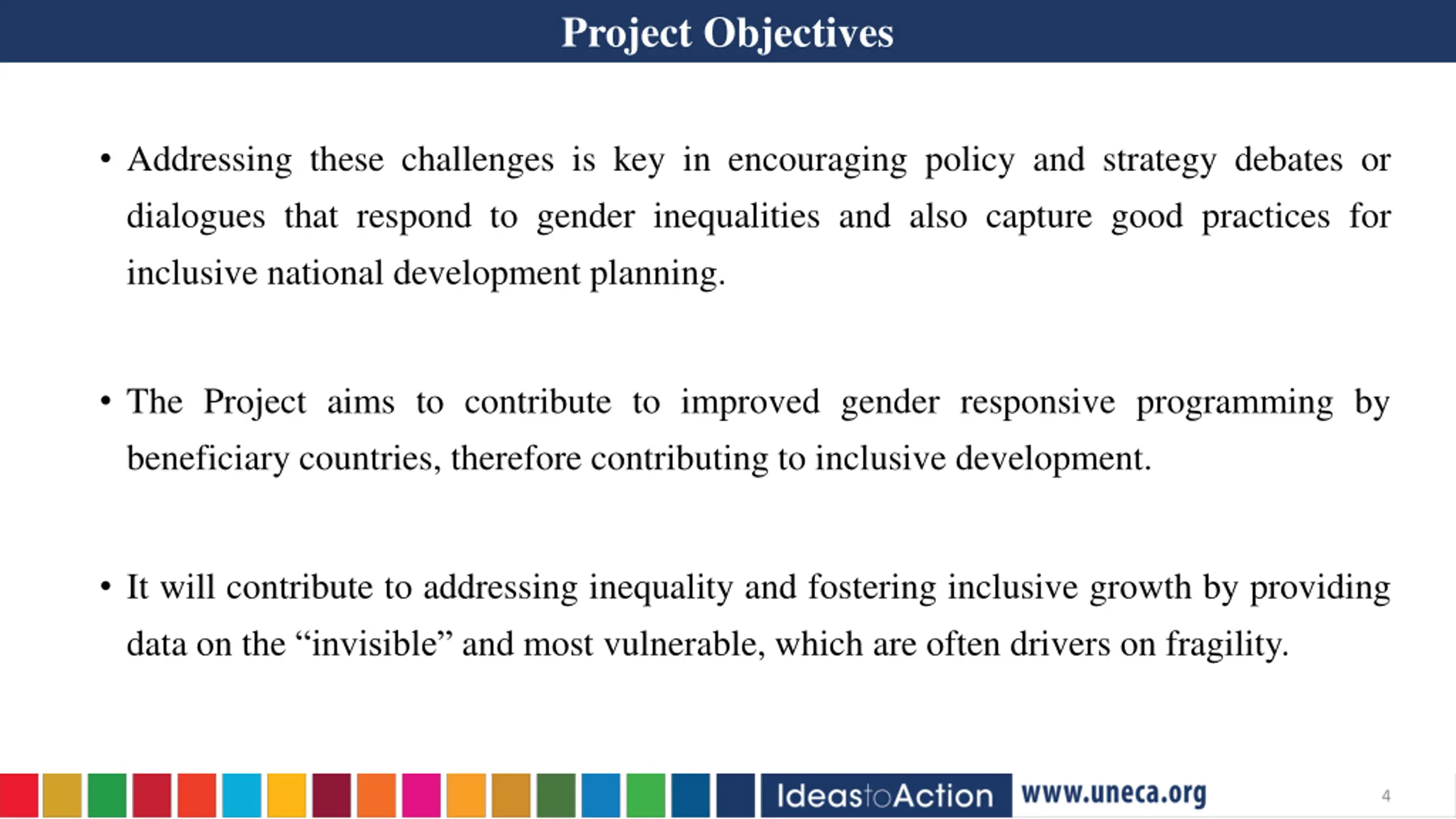 Project Objectives

• Addressing these challenges is key in encouraging policy and strategy debates or dialogues that respond to gender inequalities and also capture good practices for inclusive national development planning.

• The Project aims to contribute to improved gender responsive programming by beneficiary countries, therefore contributing to inclusive development.

• It will contribute to addressing inequality and fostering inclusive growth by providing data on the “invisible” and most vulnerable, which are often drivers on fragility.

IdeastoAction www.uneca.org 4